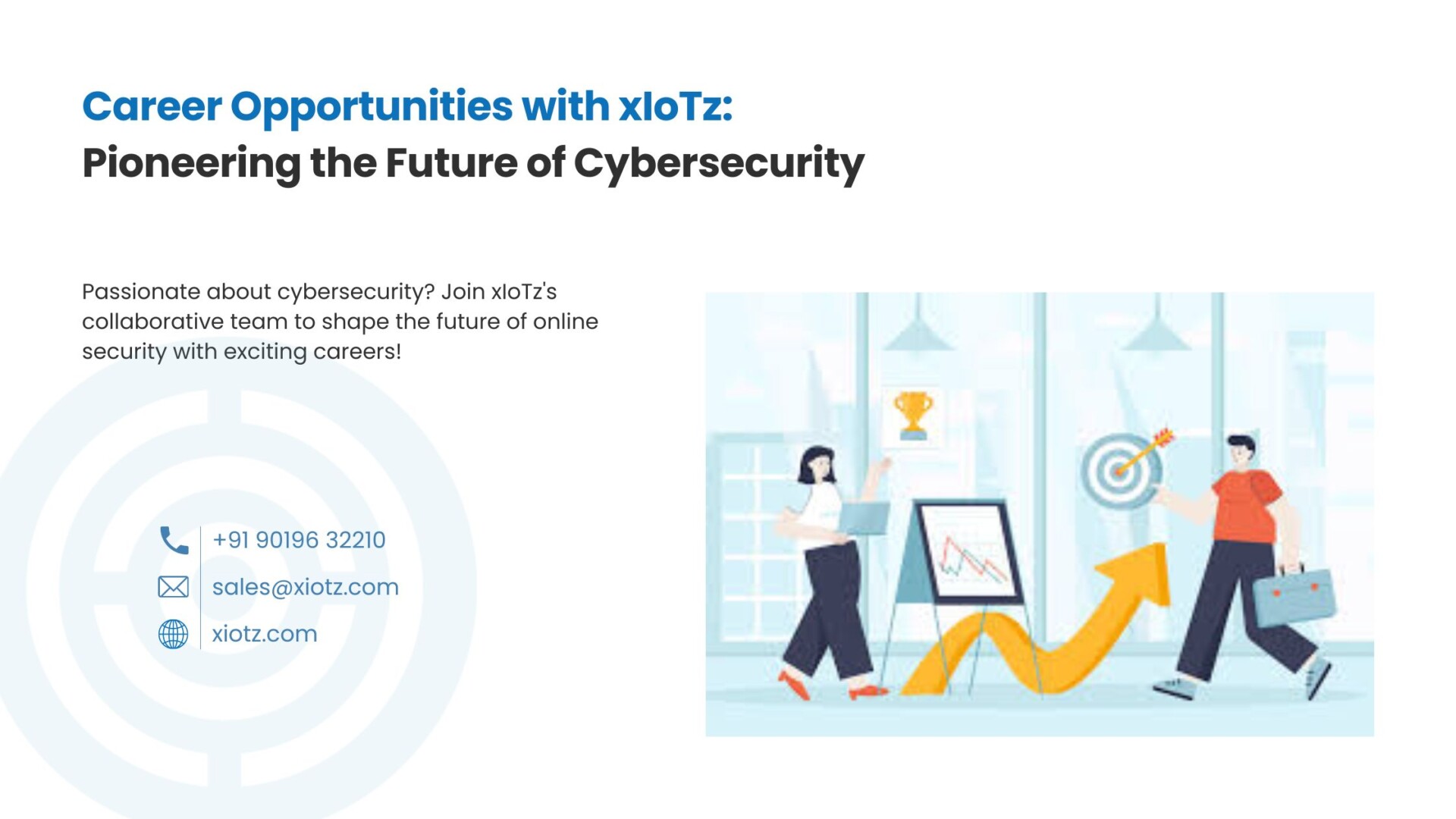 Career Opportunities with xIoTz:
Pioneering the Future of Cybersecurity

Passionate about cybersecurity? Join xIoTz's collaborative team to shape the future of online security with exciting careers!

+91 90196 32210
sales@xiotz.com
xiotz.com